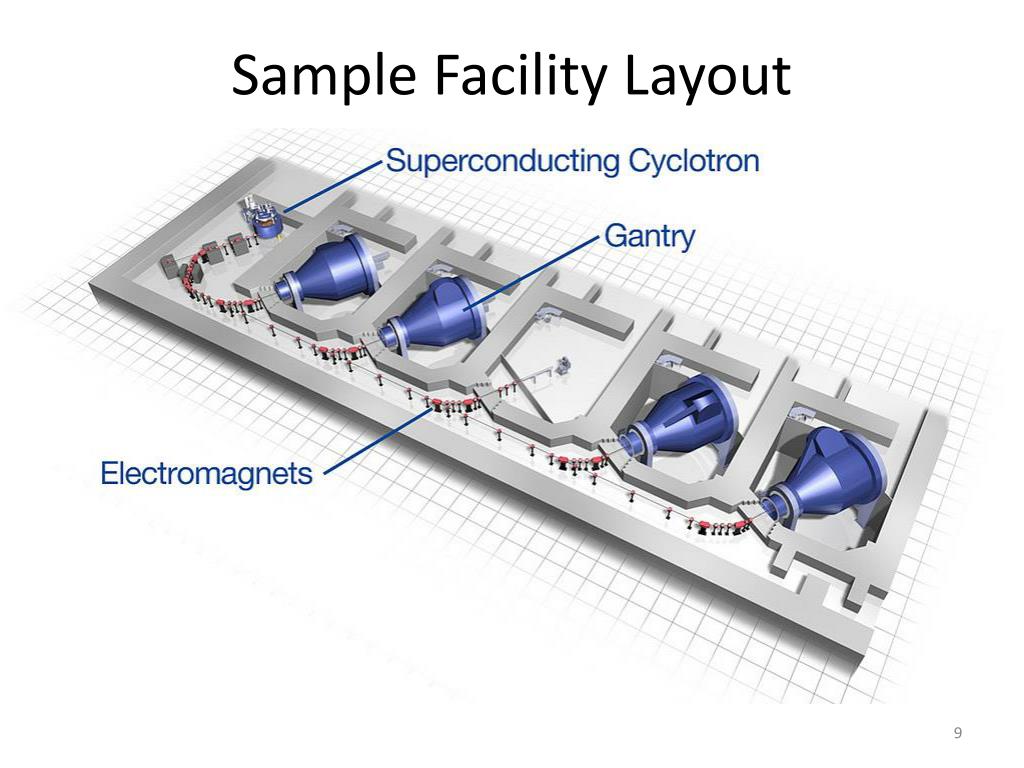 Sample Facility Layout

Superconducting Cyclotron

Gantry

Electromagnets

9